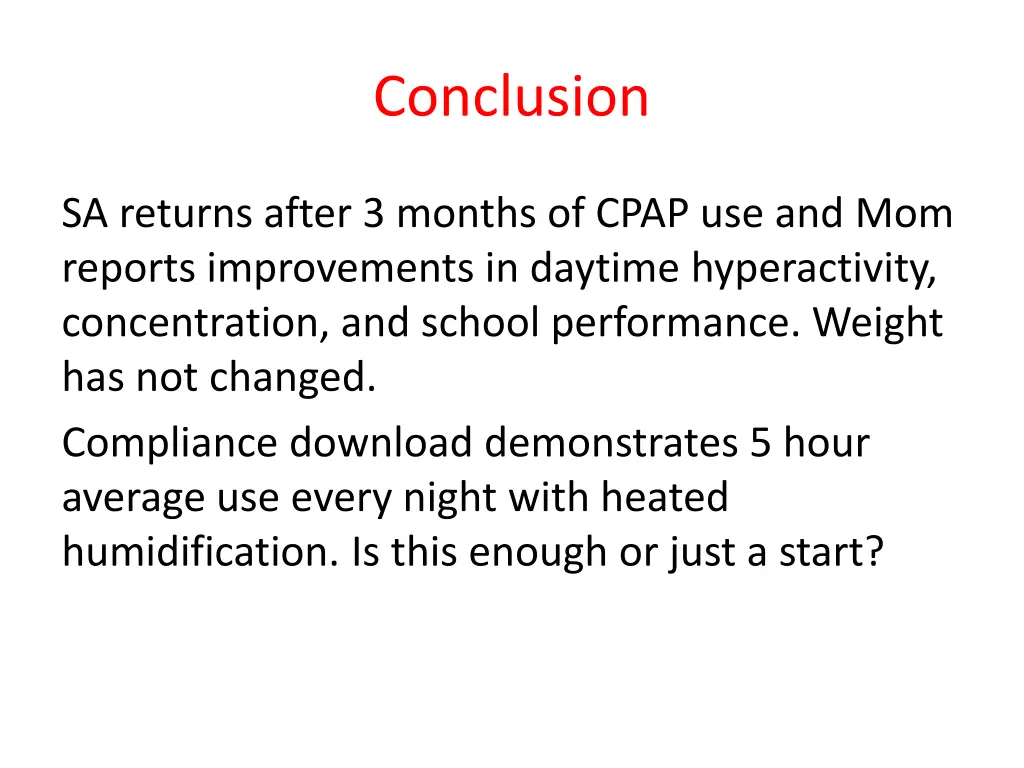 Conclusion

SA returns after 3 months of CPAP use and Mom reports improvements in daytime hyperactivity, concentration, and school performance. Weight has not changed.

Compliance download demonstrates 5 hour average use every night with heated humidification. Is this enough or just a start?